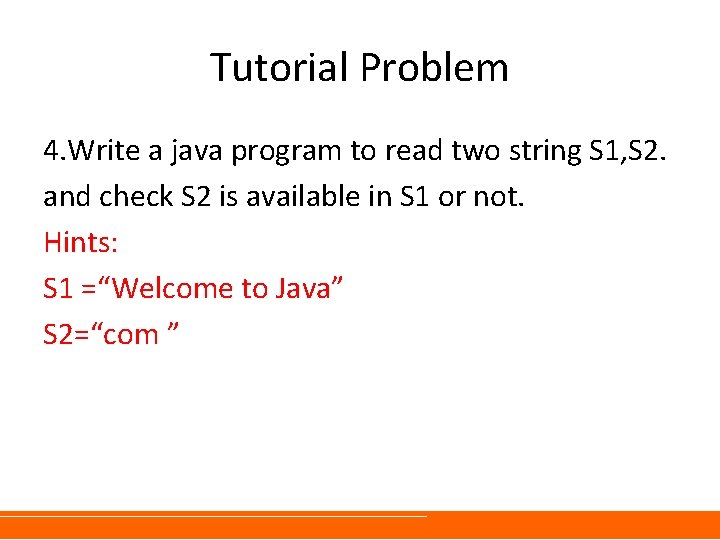 Tutorial Problem

4.Write a java program to read two string S1,S2. and check S2 is available in S1 or not.

Hints:

S1 =“Welcome to Java”

S2=“com ”